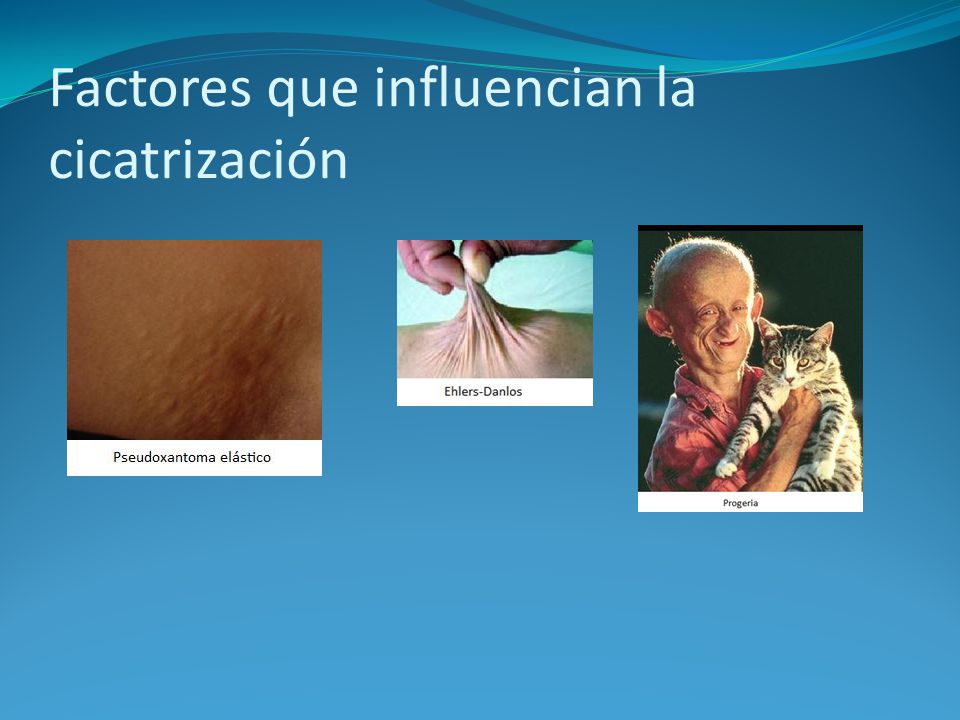 Factores que influencian la cicatrización

Pseudoxantoma elástico

Ehlers-Danlos

Progeria